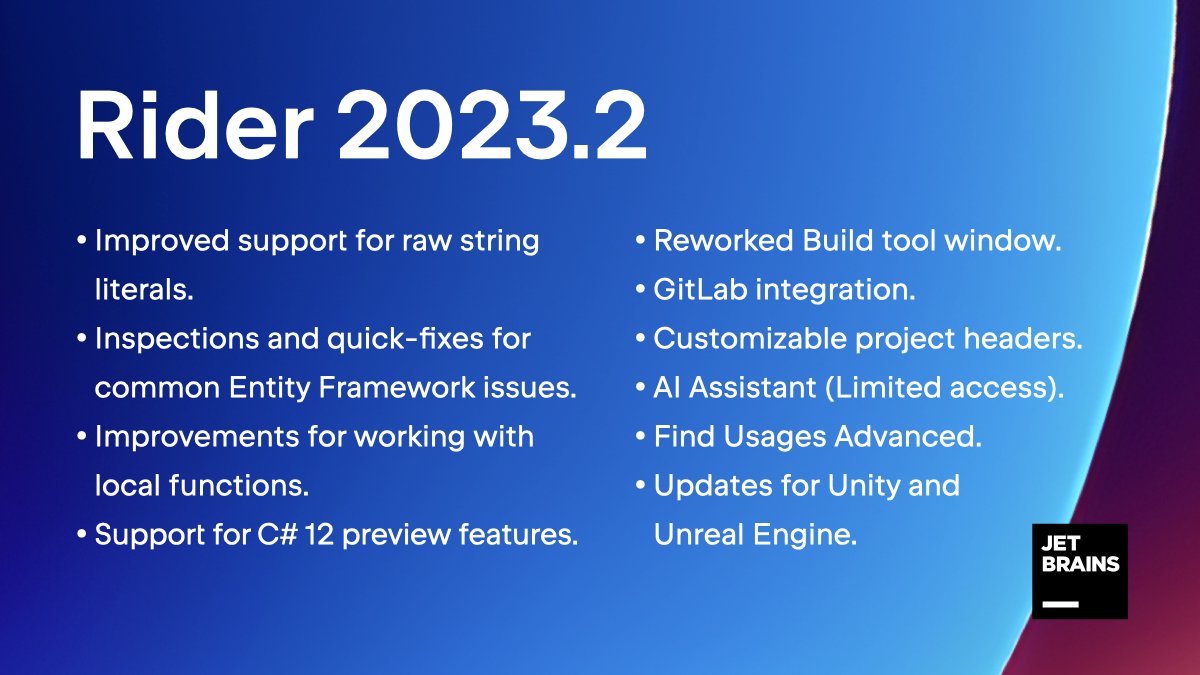 Rider 2023.2

• Improved support for raw string literals.
• Inspections and quick-fixes for common Entity Framework issues.
• Improvements for working with local functions.
• Support for C# 12 preview features.

• Reworked Build tool window.
• GitLab integration.
• Customizable project headers.
• AI Assistant (Limited access).
• Find Usages Advanced.
• Updates for Unity and Unreal Engine.

JET BRAINS